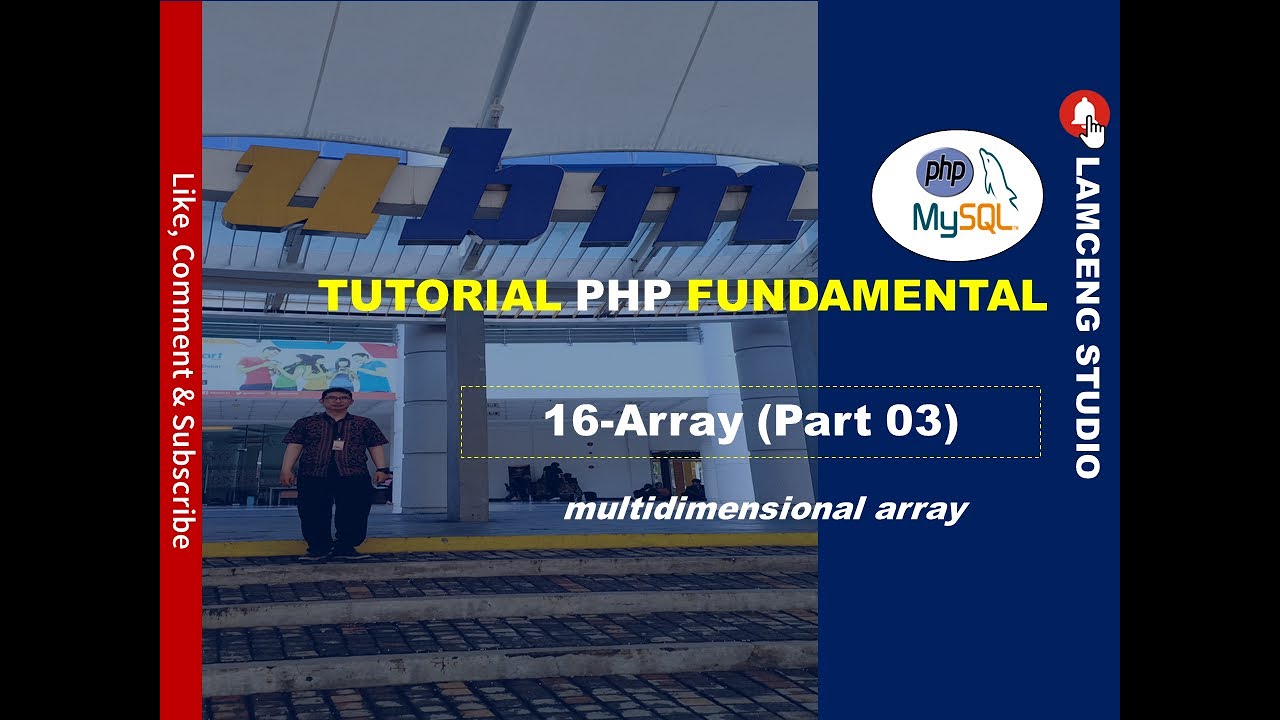 Like, Comment & Subscribe

ubm

php
MySQL

TUTORIAL PHP FUNDAMENTAL

16-Array (Part 03)

multidimensional array

LAMCENG STUDIO